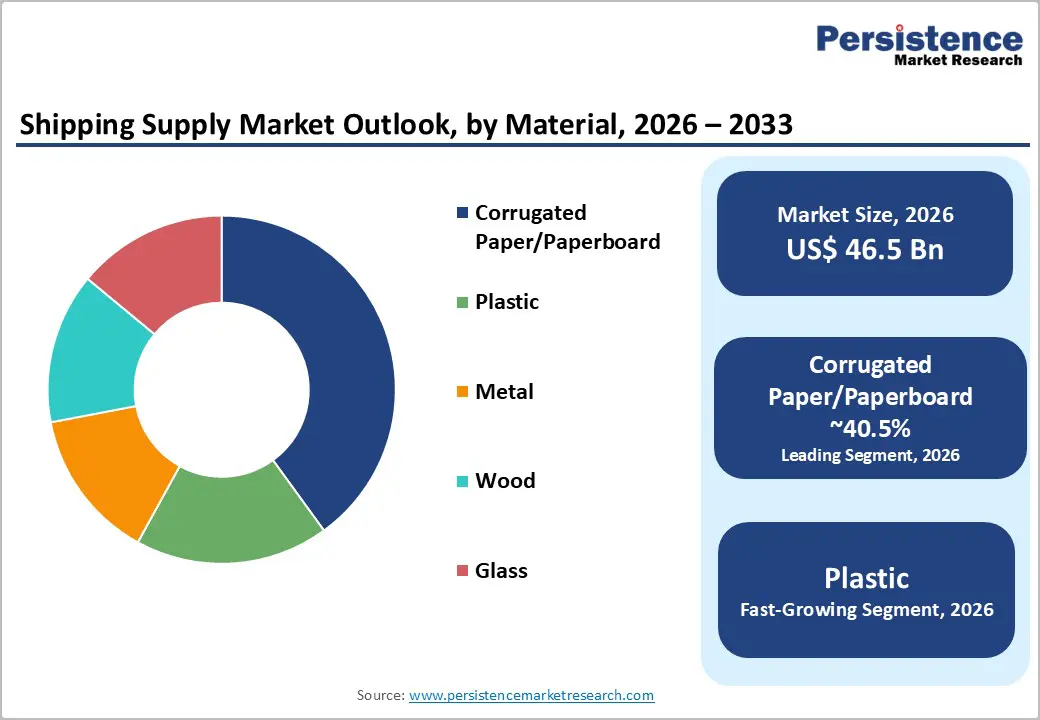 Persistence
Market Research

Shipping Supply Market Outlook, by Material, 2026 – 2033

Corrugated Paper/Paperboard

Plastic

Metal

Wood

Glass

Market Size, 2026
US$ 46.5 Bn

Corrugated Paper/Paperboard
~40.5%
Leading Segment, 2026

Plastic
Fast-Growing Segment, 2026

Source: www.persistencemarketresearch.com